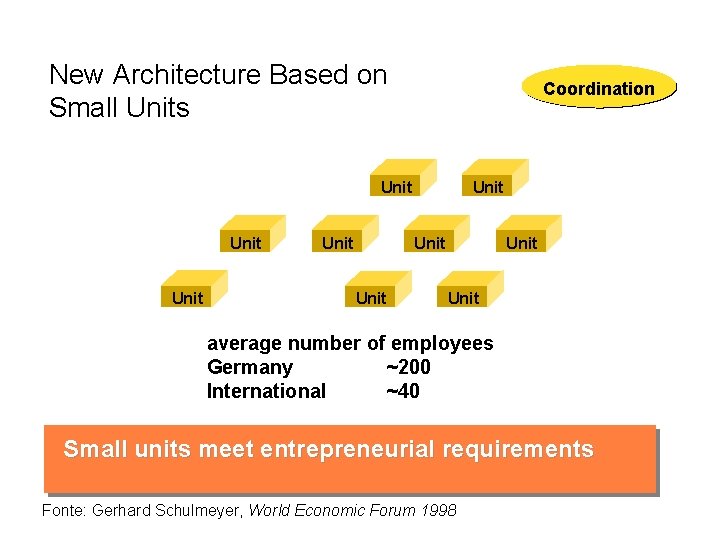 New Architecture Based on Small Units

Coordination

Unit Unit

Unit Unit Unit Unit

Unit Unit Unit

average number of employees
Germany ~200
International ~40

Small units meet entrepreneurial requirements

Fonte: Gerhard Schulmeyer, World Economic Forum 1998